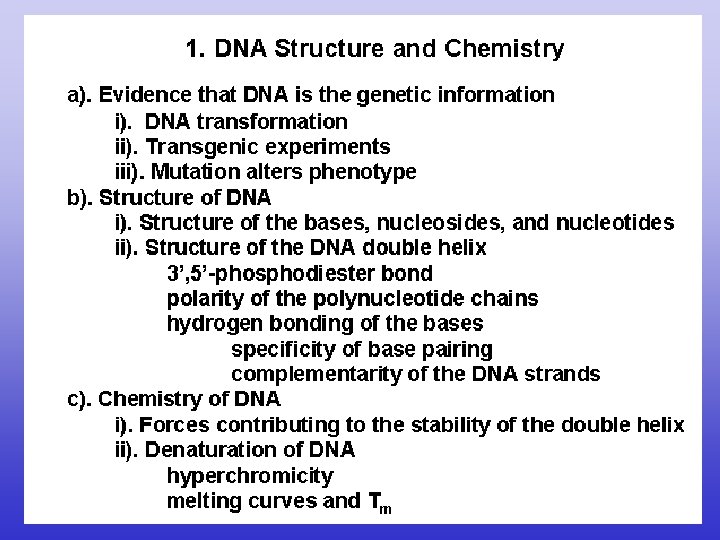 1. DNA Structure and Chemistry

a). Evidence that DNA is the genetic information
i). DNA transformation
ii). Transgenic experiments
iii). Mutation alters phenotype
b). Structure of DNA
i). Structure of the bases, nucleosides, and nucleotides
ii). Structure of the DNA double helix
3',5'-phosphodiester bond
polarity of the polynucleotide chains
hydrogen bonding of the bases
specificity of base pairing
complementarity of the DNA strands
c). Chemistry of DNA
i). Forces contributing to the stability of the double helix
ii). Denaturation of DNA
hyperchromicity
melting curves and $T_m$